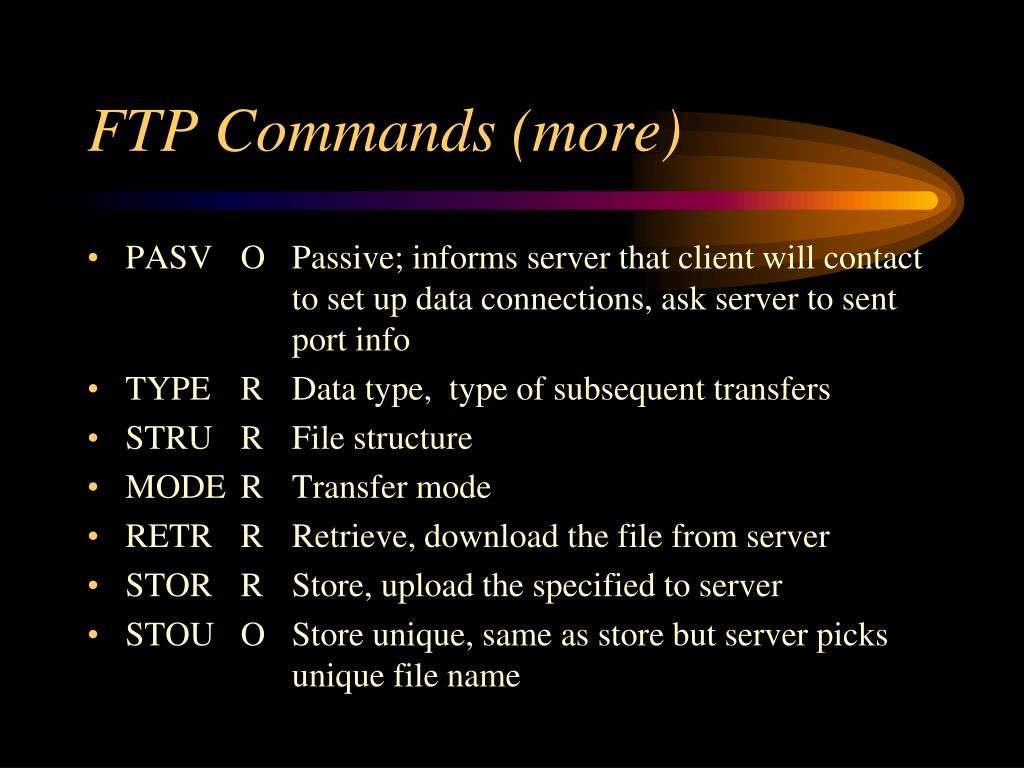 FTP Commands (more)

• PASV O Passive; informs server that client will contact to set up data connections, ask server to sent port info
• TYPE R Data type, type of subsequent transfers
• STRU R File structure
• MODE R Transfer mode
• RETR R Retrieve, download the file from server
• STOR R Store, upload the specified to server
• STOU O Store unique, same as store but server picks unique file name